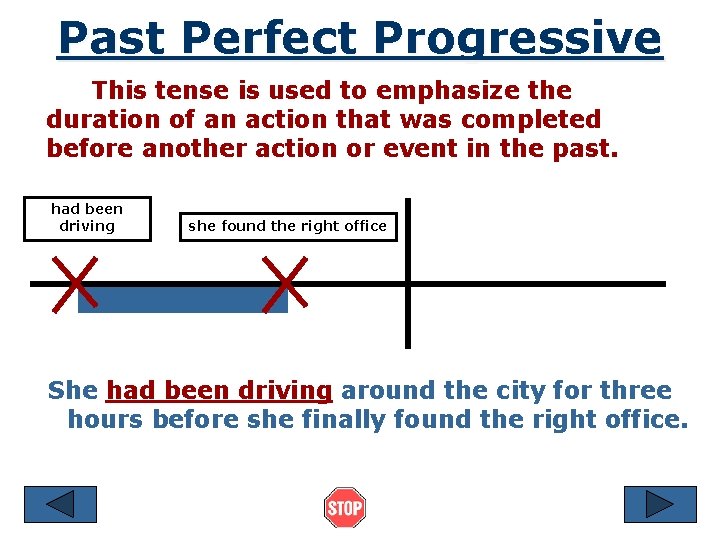 Past Perfect Progressive

This tense is used to emphasize the duration of an action that was completed before another action or event in the past.

had been driving

she found the right office

She had been driving around the city for three hours before she finally found the right office.

STOP